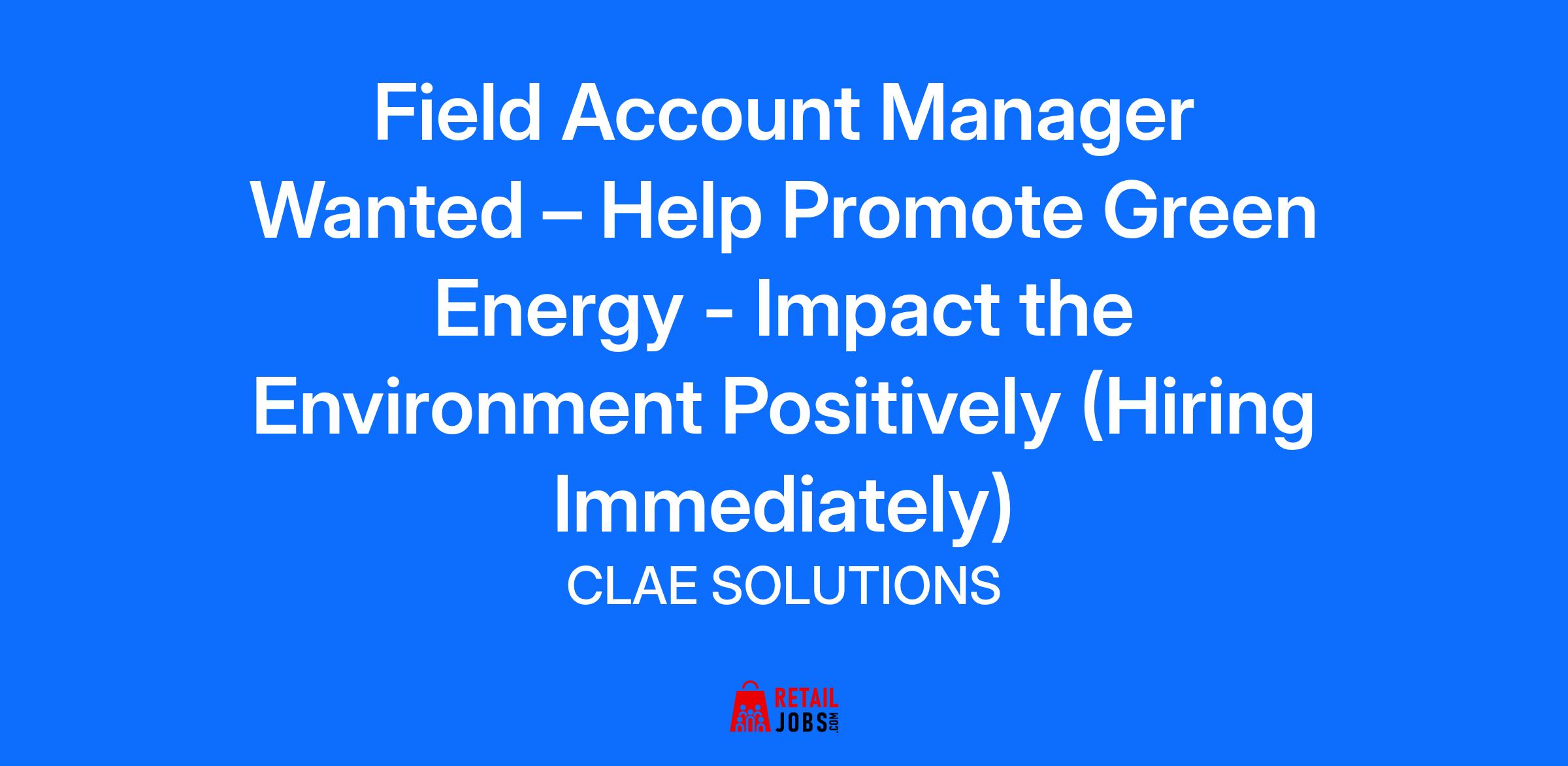 Field Account Manager Wanted – Help Promote Green Energy - Impact the Environment Positively (Hiring Immediately)

CLAE SOLUTIONS

RETAIL JOBS.COM